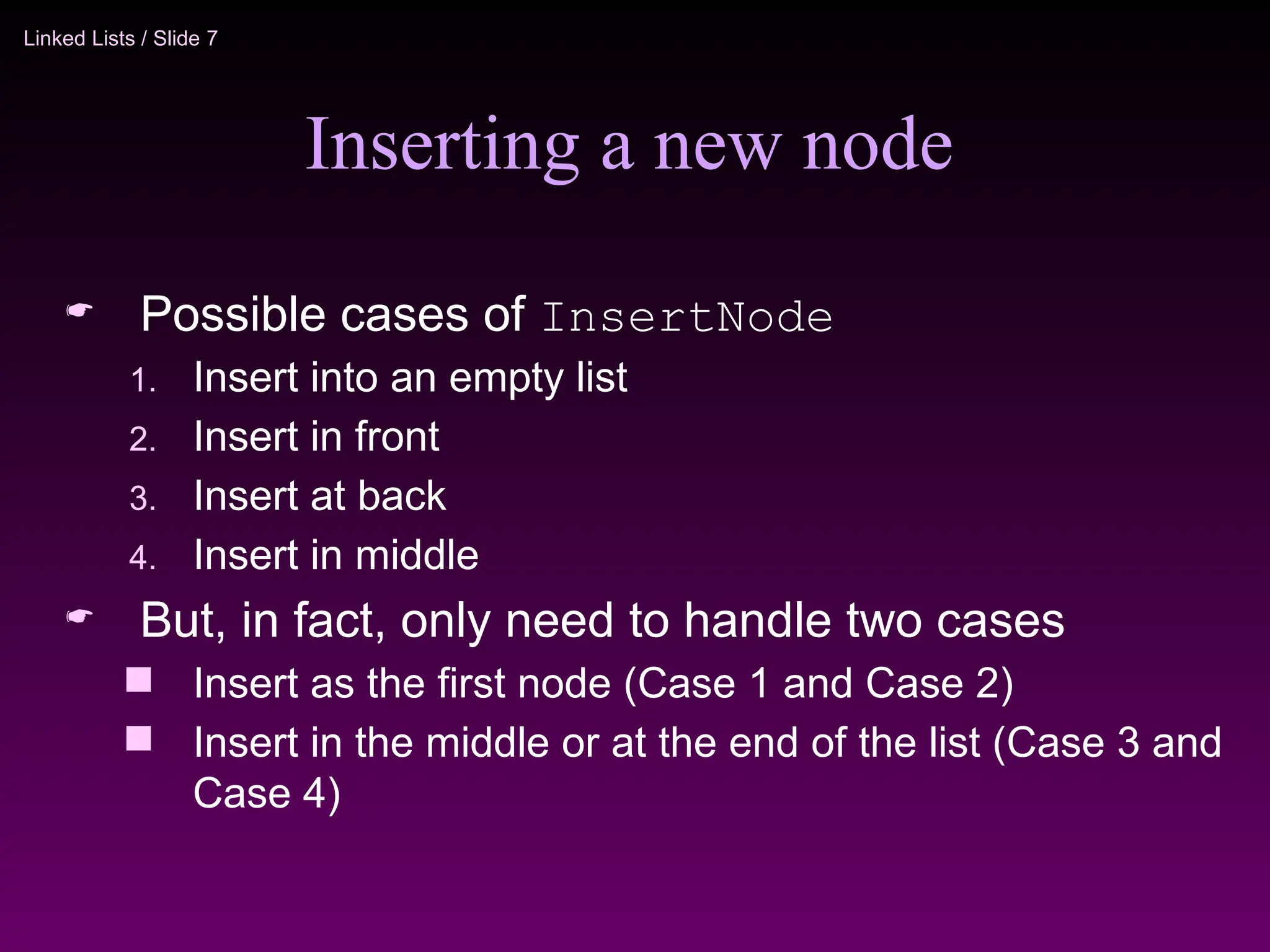 Linked Lists / Slide 7

Inserting a new node

Possible cases of InsertNode

1. Insert into an empty list
2. Insert in front
3. Insert at back
4. Insert in middle

But, in fact, only need to handle two cases

Insert as the first node (Case 1 and Case 2)

Insert in the middle or at the end of the list (Case 3 and Case 4)